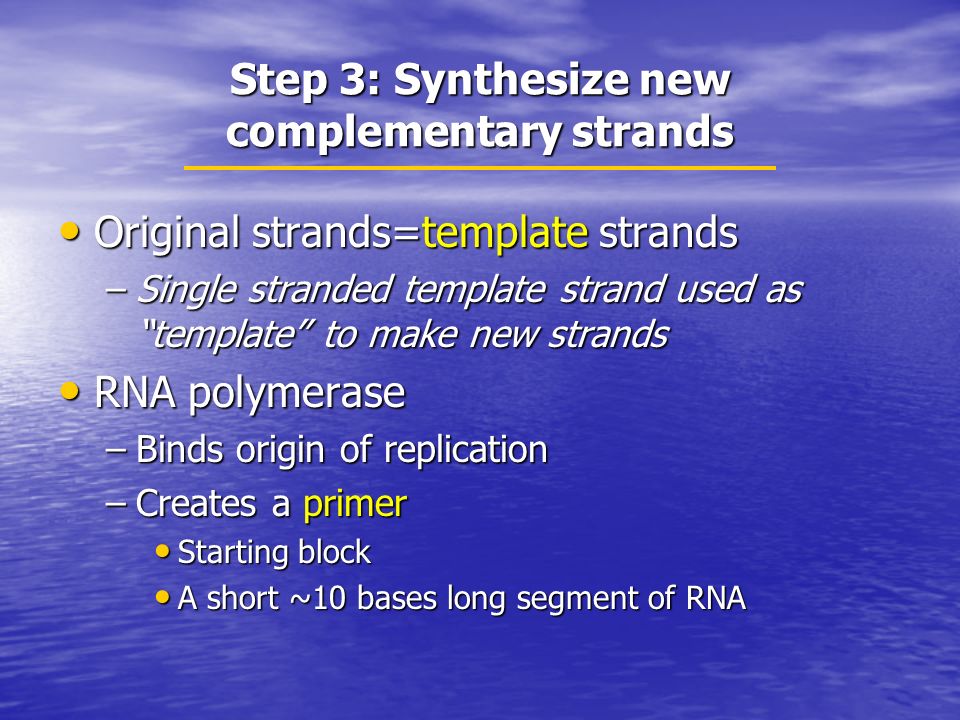 Step 3: Synthesize new complementary strands

• Original strands=template strands
– Single stranded template strand used as "template" to make new strands
• RNA polymerase
– Binds origin of replication
– Creates a primer
• Starting block
• A short ~10 bases long segment of RNA